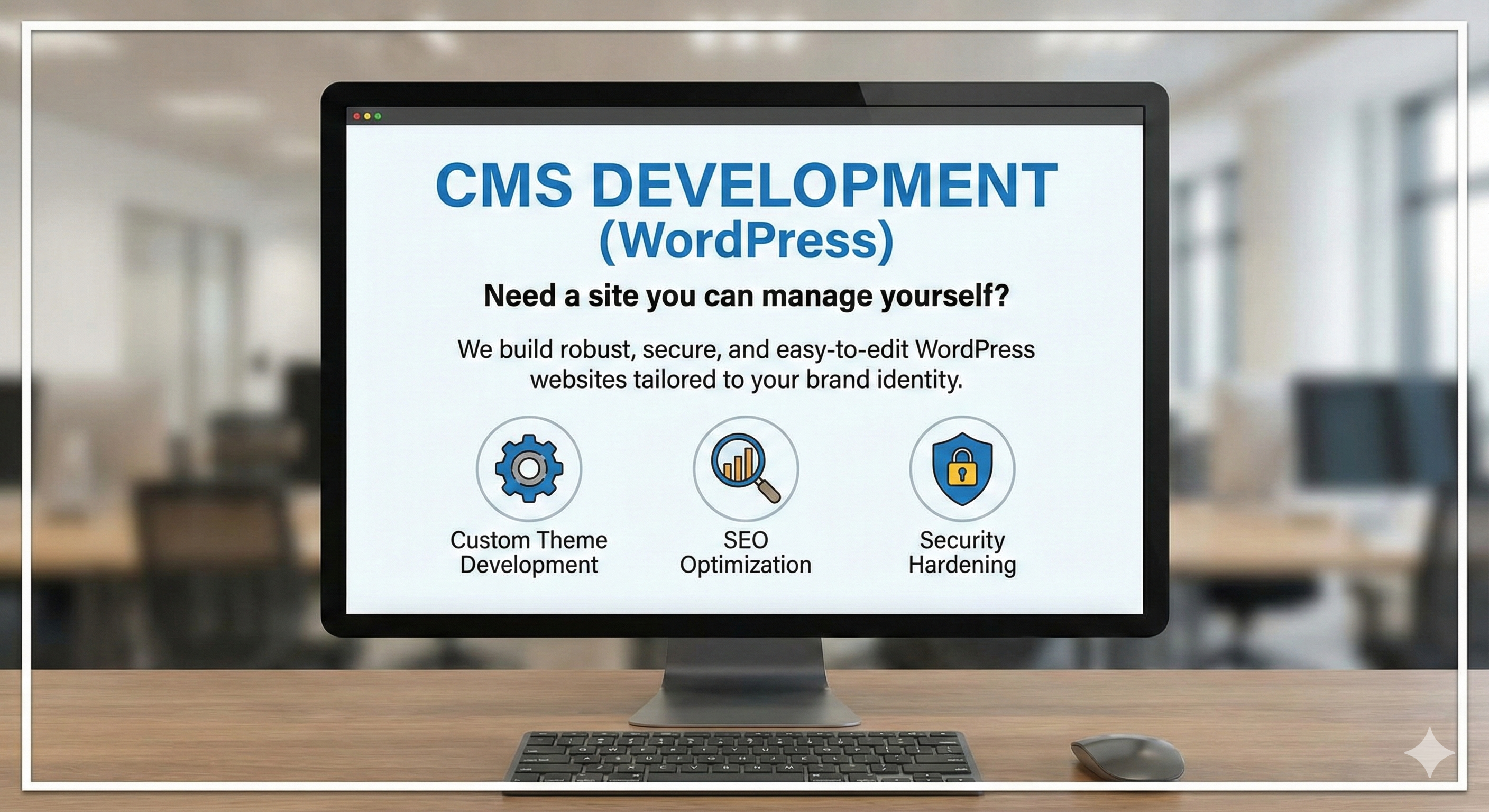 CMS DEVELOPMENT
(WordPress)

Need a site you can manage yourself?

We build robust, secure, and easy-to-edit WordPress websites tailored to your brand identity.

Custom Theme Development

SEO Optimization

Security Hardening